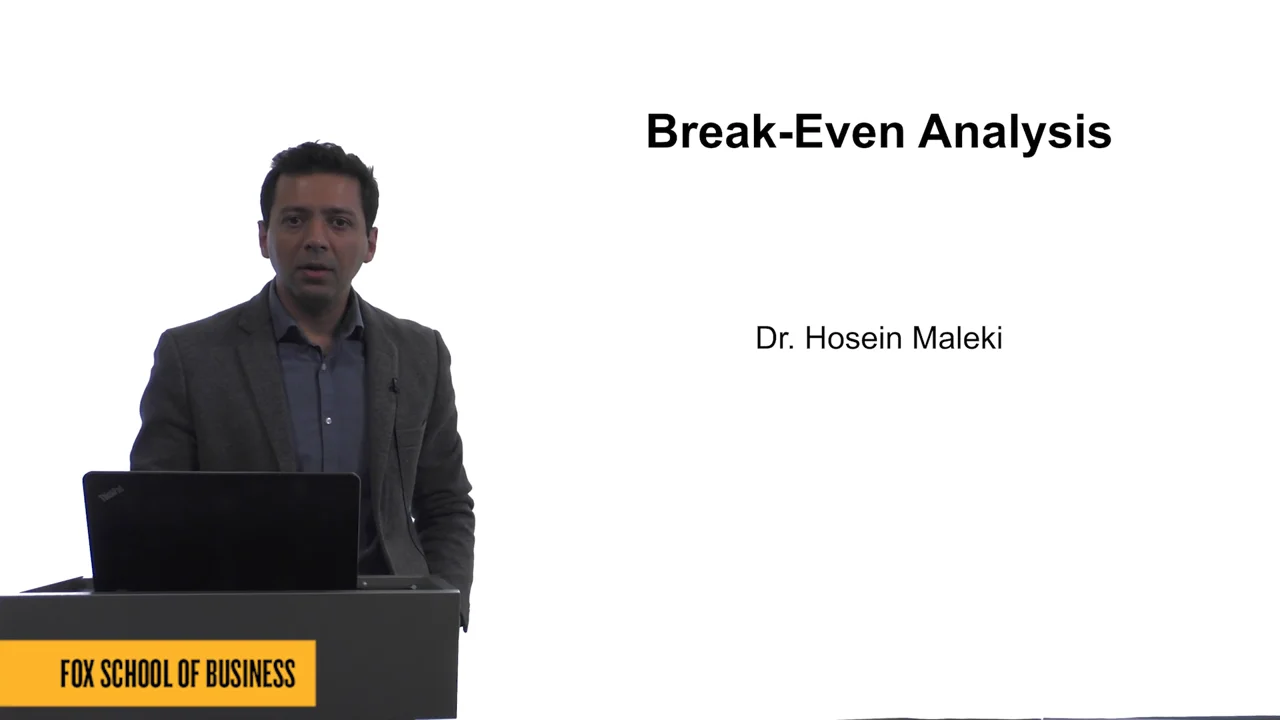 Break-Even Analysis

Dr. Hosein Maleki

FOX SCHOOL OF BUSINESS